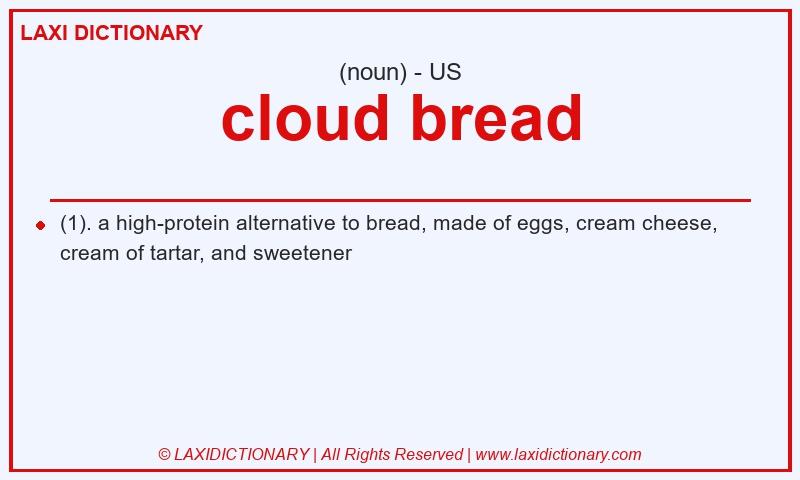 LAXI DICTIONARY

(noun) - US

cloud bread

(1). a high-protein alternative to bread, made of eggs, cream cheese, cream of tartar, and sweetener

© LAXIDICTIONARY | All Rights Reserved | www.laxidictionary.com